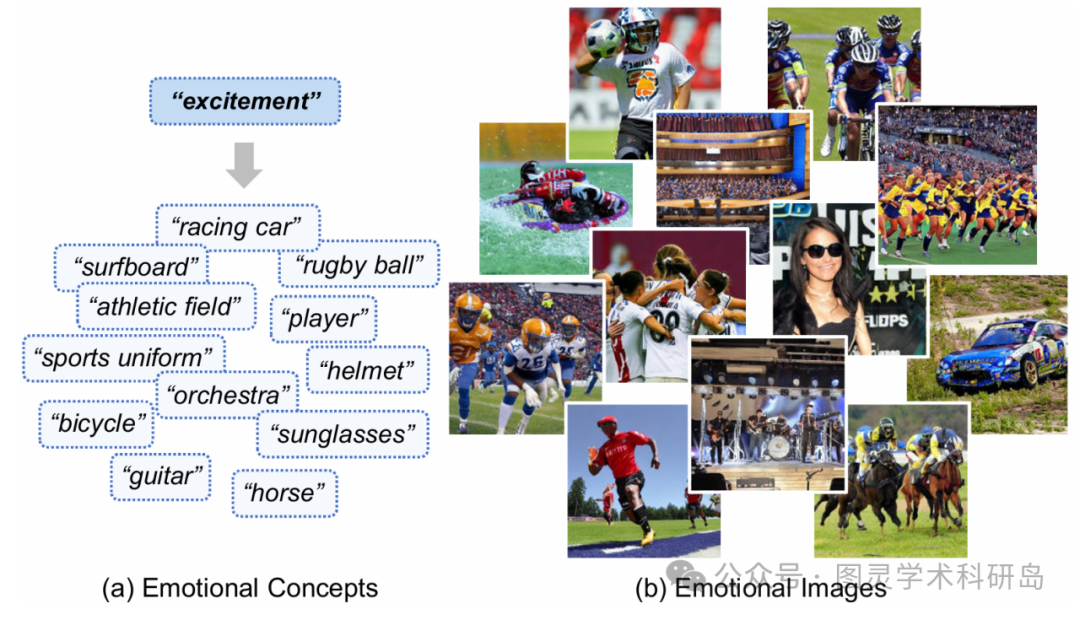 "excitement"

"racing car"
"surfboard"
"rugby ball"
"athletic field"
"player"
"sports uniform"
"helmet"
"orchestra"
"bicycle"
"sunglasses"
"guitar"
"horse"

(a) Emotional Concepts

(b) Emotional Images

公众号 · 图灵学术科研岛